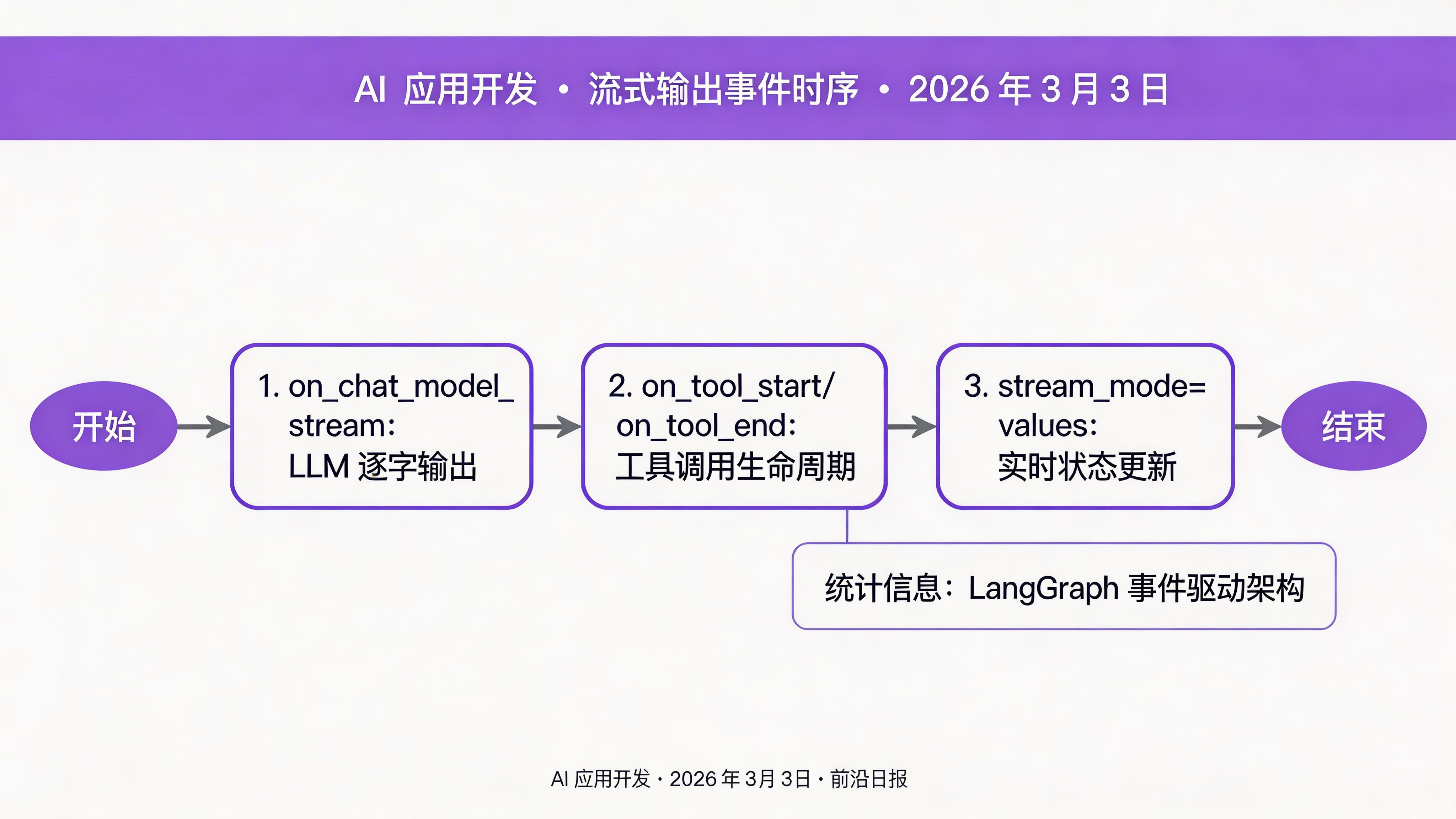 AI 应用开发 • 流式输出事件时序 • 2026 年 3 月 3 日

开始

1. on_chat_model_stream: LLM 逐字输出

2. on_tool_start/ on_tool_end: 工具调用生命周期

3. stream_mode= values: 实时状态更新

结束

统计信息：LangGraph 事件驱动架构

AI 应用开发 · 2026 年 3月 3日 · 前沿日报